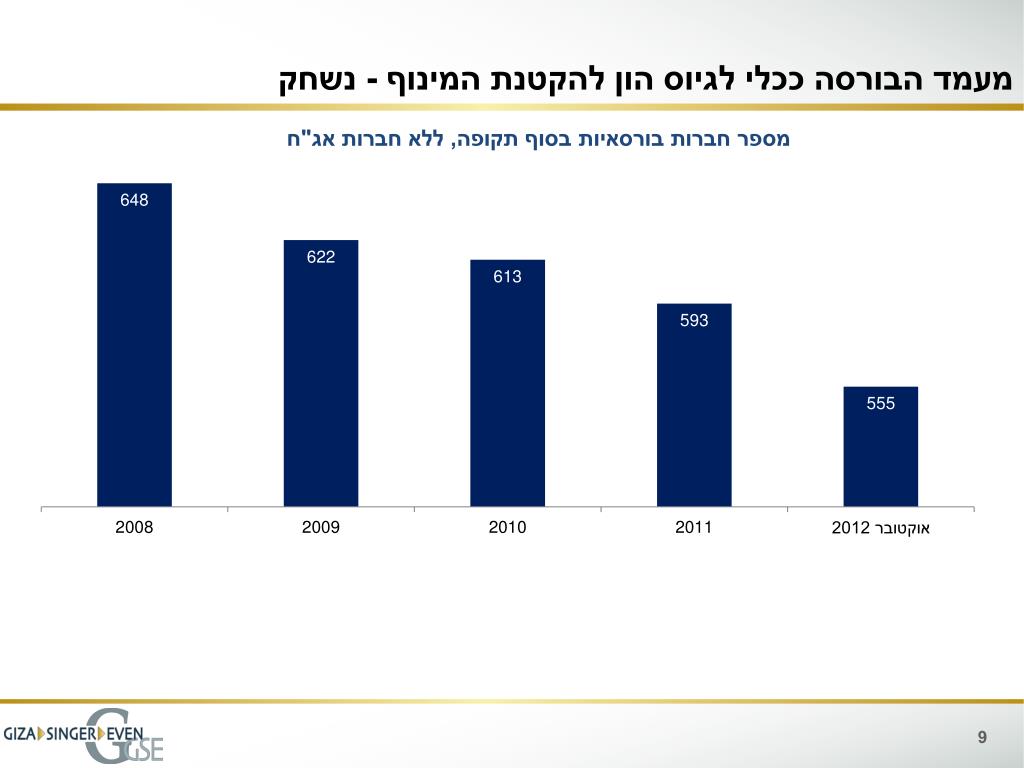 מעמד הבורסה ככלי לגיוס הון להקטנת המינוף - נשחק

מספר חברות בורסאיות בסוף תקופה, ללא חברות אג"ח

648
622
613
593
555

2008
2009
2010
2011
אוקטובר 2012

GIZA SINGER EVEN
GSE

9